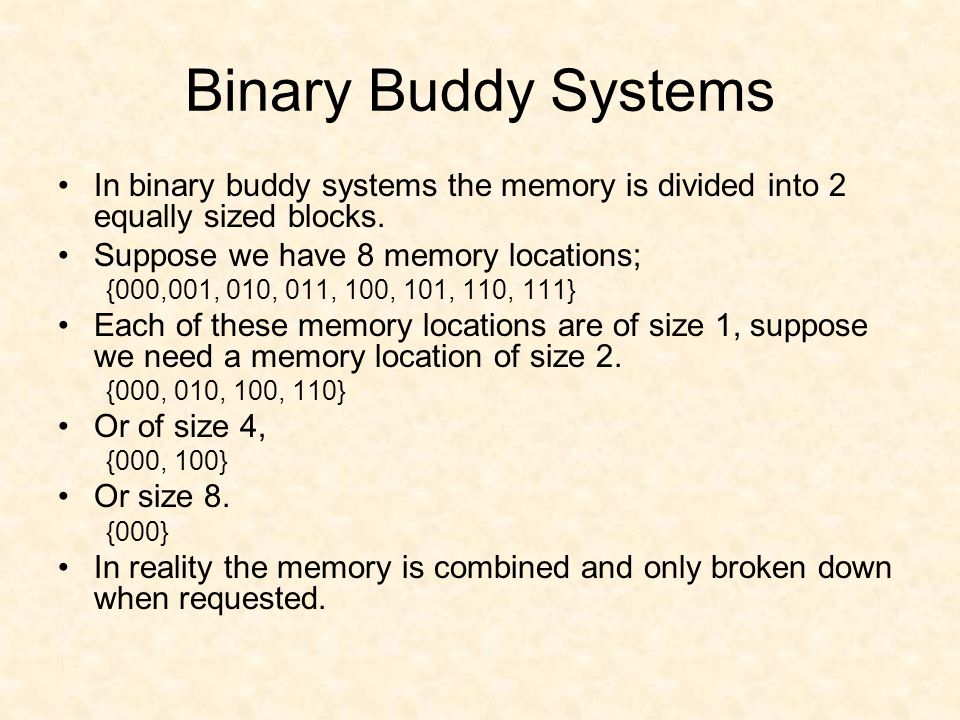 Binary Buddy Systems

• In binary buddy systems the memory is divided into 2 equally sized blocks.

• Suppose we have 8 memory locations;
{000,001, 010, 011, 100, 101, 110, 111}

• Each of these memory locations are of size 1, suppose we need a memory location of size 2.
{000, 010, 100, 110}

• Or of size 4,
{000, 100}

• Or size 8.
{000}

• In reality the memory is combined and only broken down when requested.